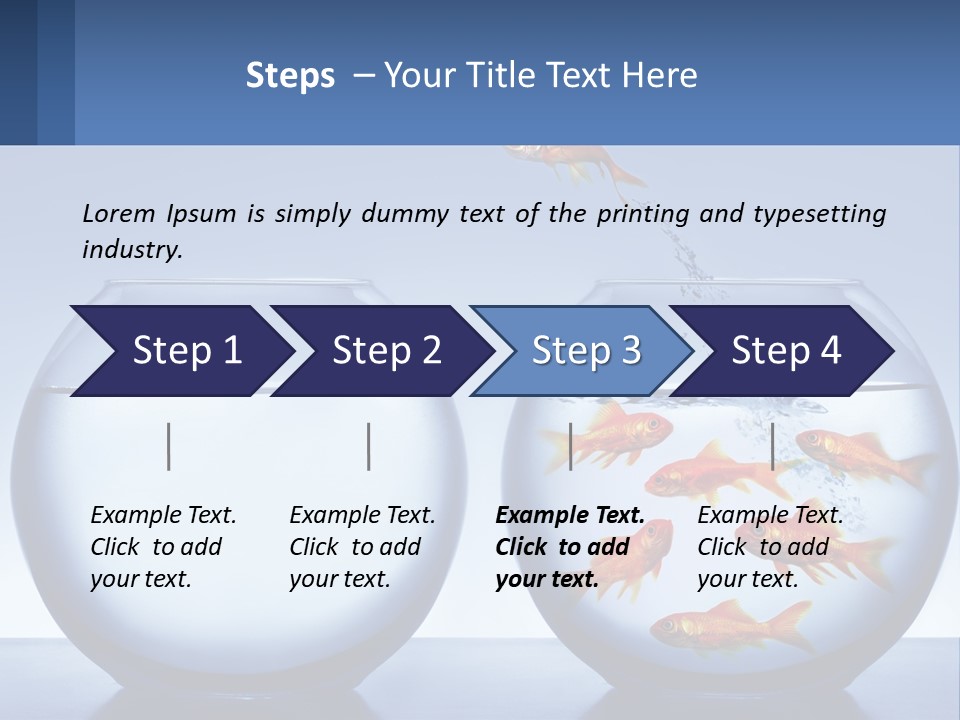 Steps – Your Title Text Here

Lorem Ipsum is simply dummy text of the printing and typesetting industry.

Step 1

Step 2

Step 3

Step 4

Example Text. Click to add your text.

Example Text. Click to add your text.

Example Text. Click to add your text.

Example Text. Click to add your text.